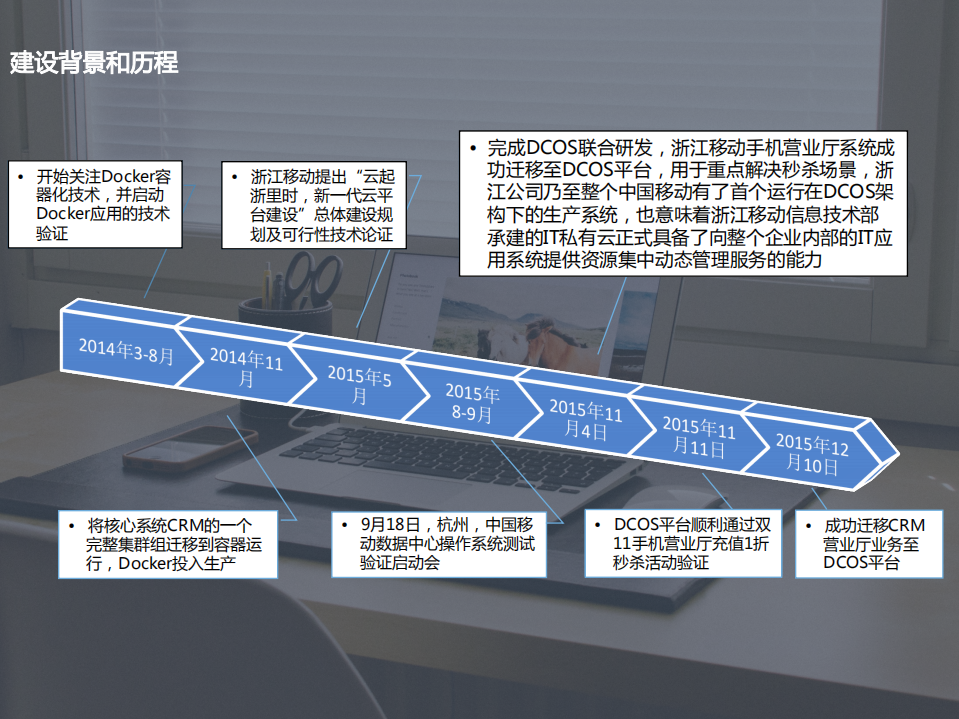 建设背景和历程

• 开始关注Docker容器化技术，并启动Docker应用的技术验证

• 浙江移动提出“云起浙里时，新一代云平台建设”总体建设规划及可行性技术论证

• 完成DCOS联合研发，浙江移动手机营业厅系统成功迁移至DCOS平台，用于重点解决秒杀场景，浙江公司乃至整个中国移动有了首个运行在DCOS架构下的生产系统，也意味着浙江移动信息技术部承建的IT私有云正式具备了向整个企业内部的IT应用系统提供资源集中动态管理服务的能力

2014年3-8月

2014年11月

2015年5月

2015年8-9月

2015年11月4日

2015年11月11日

2015年12月10日

• 将核心系统CRM的一个完整集群组迁移到容器运行，Docker投入生产

• 9月18日，杭州，中国移动数据中心操作系统测试验证启动会

• DCOS平台顺利通过双11手机营业厅充值1折秒杀活动验证

• 成功迁移CRM营业厅业务至DCOS平台